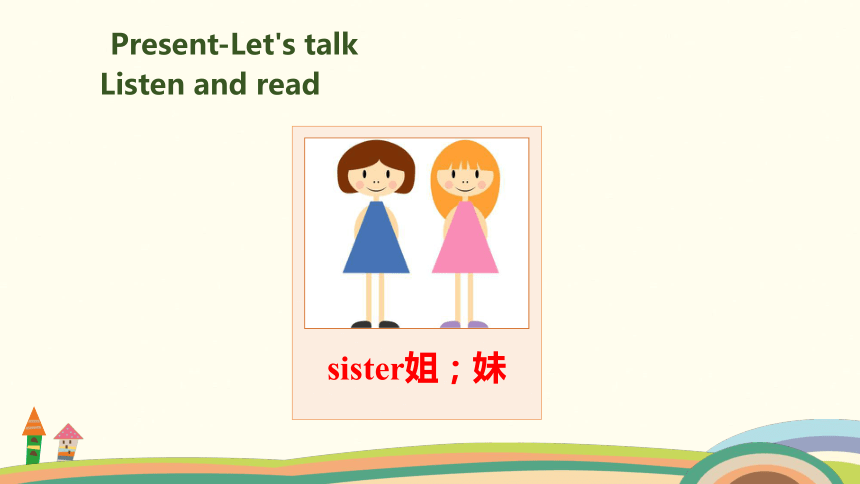 Present-Let's talk
Listen and read

sister姐；妹